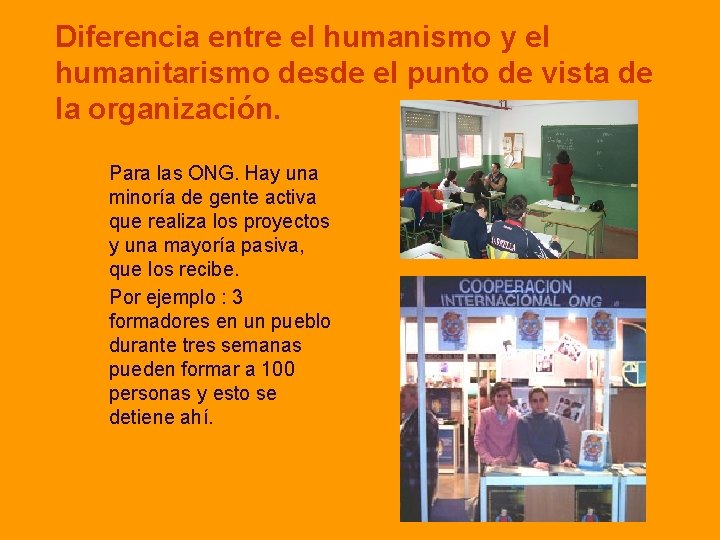 Diferencia entre el humanismo y el humanitarismo desde el punto de vista de la organización.

Para las ONG. Hay una minoría de gente activa que realiza los proyectos y una mayoría pasiva, que los recibe.

Por ejemplo : 3 formadores en un pueblo durante tres semanas pueden formar a 100 personas y esto se detiene ahí.

COOPERACION INTERNACIONAL ONG